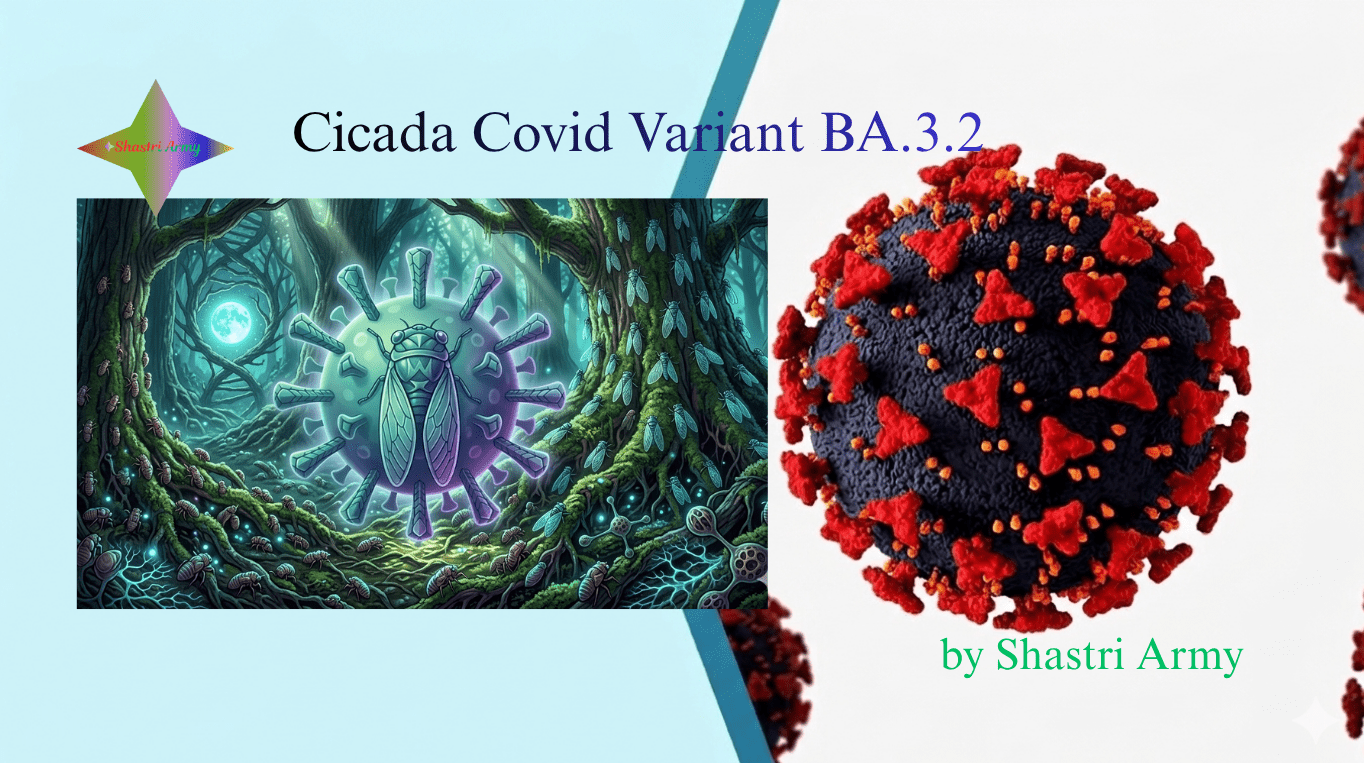 Shastri Army

Cicada Covid Variant BA.3.2

by Shastri Army